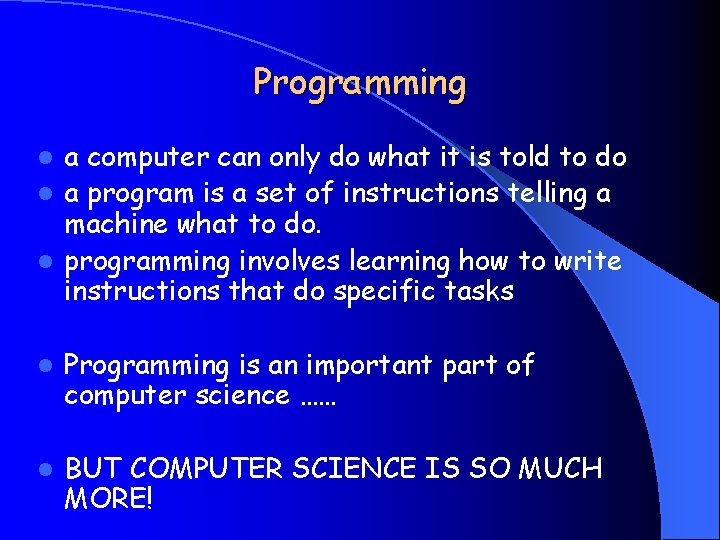 Programming

- a computer can only do what it is told to do
- a program is a set of instructions telling a machine what to do.
- programming involves learning how to write instructions that do specific tasks

- Programming is an important part of computer science ……

- BUT COMPUTER SCIENCE IS SO MUCH MORE!